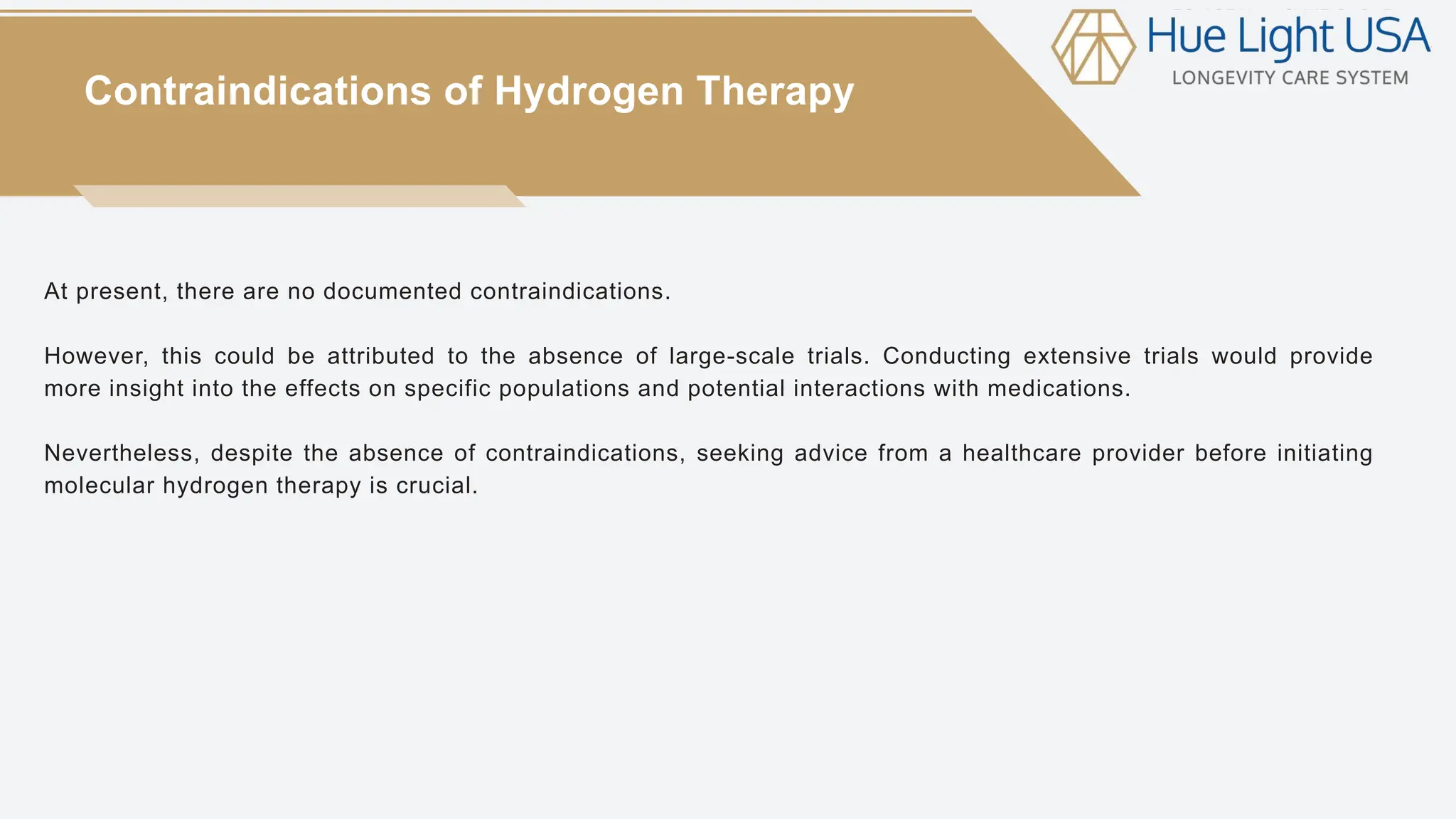 Contraindications of Hydrogen Therapy

Hue Light USA
LONGEVITY CARE SYSTEM

At present, there are no documented contraindications.

However, this could be attributed to the absence of large-scale trials. Conducting extensive trials would provide more insight into the effects on specific populations and potential interactions with medications.

Nevertheless, despite the absence of contraindications, seeking advice from a healthcare provider before initiating molecular hydrogen therapy is crucial.